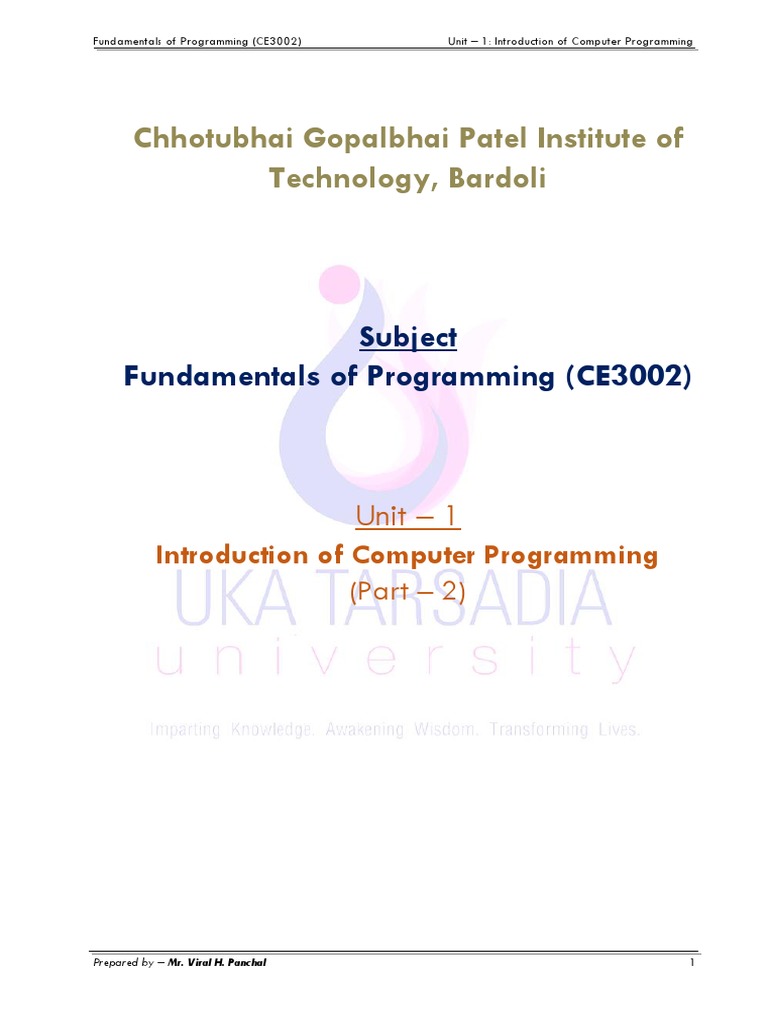 Fundamentals of Programming (CE3002) Unit – 1: Introduction of Computer Programming

Chhotubhai Gopalbhai Patel Institute of Technology, Bardoli

Subject
Fundamentals of Programming (CE3002)

Unit – 1
Introduction of Computer Programming
(Part – 2)

UKA TARSADIA
university
Imparting Knowledge. Awakening Wisdom. Transforming Lives.

Prepared by – Mr. Viral H. Panchal 1